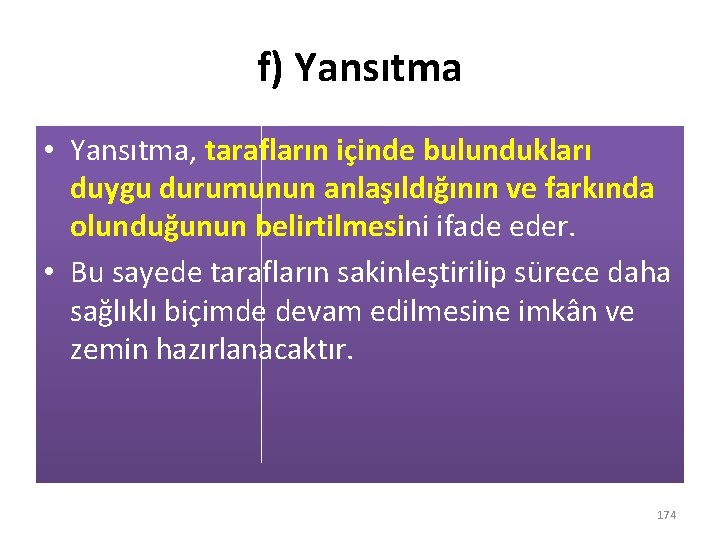 f) Yansıtma

• Yansıtma, tarafların içinde bulundukları duygu durumunun anlaşıldığının ve farkında olunduğunun belirtilmesini ifade eder.

• Bu sayede tarafların sakinleştirilip sürece daha sağlıklı biçimde devam edilmesine imkân ve zemin hazırlanacaktır.

174